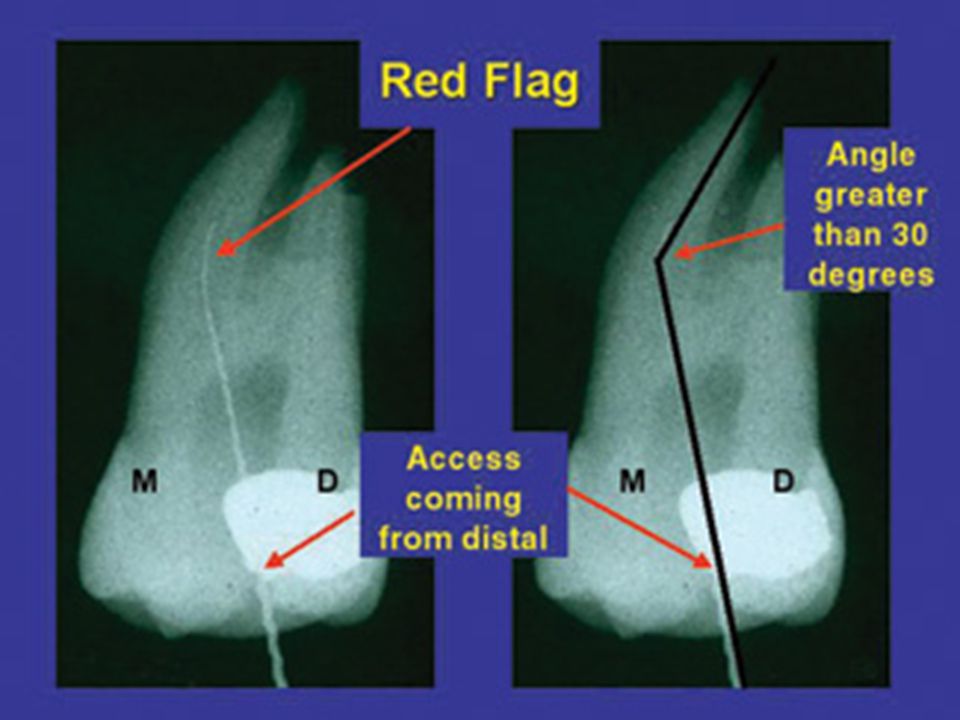 Red Flag

Angle greater than 30 degrees

M

D

Access coming from distal

M

D